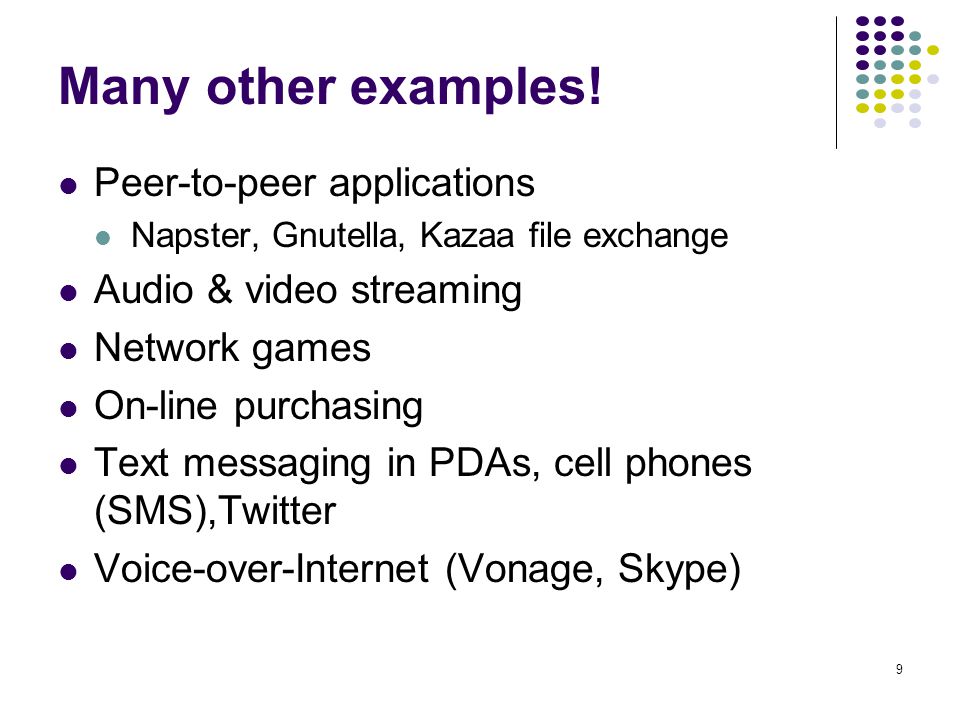 Many other examples!

- Peer-to-peer applications
  - Napster, Gnutella, Kazaa file exchange
- Audio & video streaming
- Network games
- On-line purchasing
- Text messaging in PDAs, cell phones (SMS),Twitter
- Voice-over-Internet (Vonage, Skype)

9